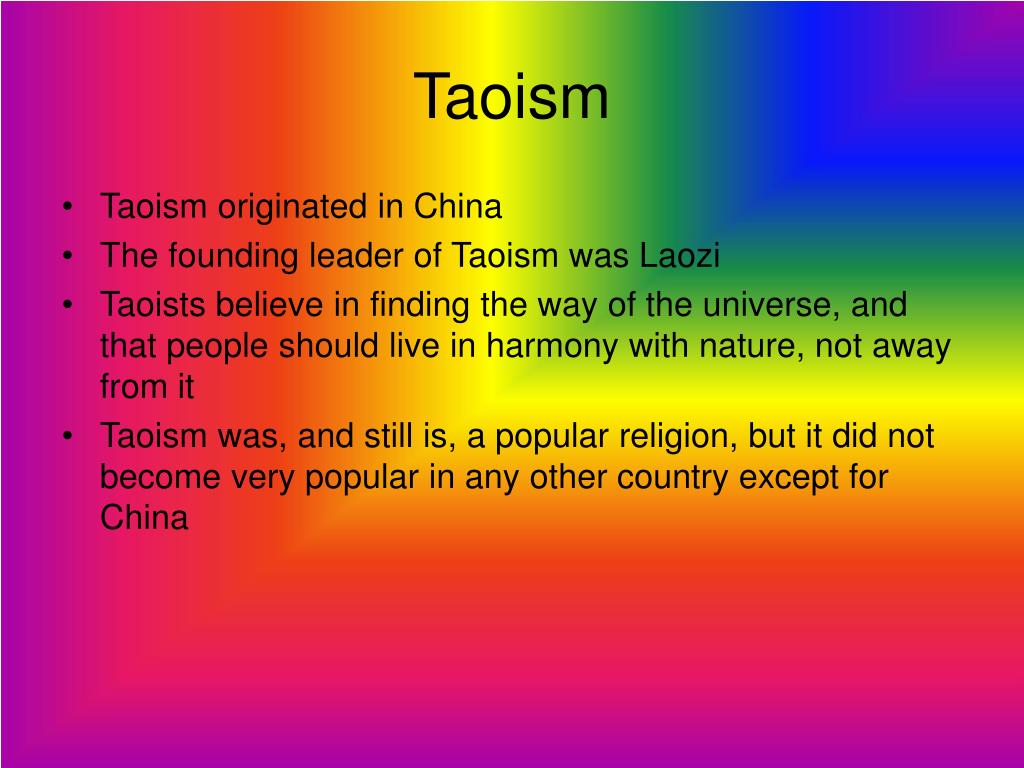 Taoism

• Taoism originated in China
• The founding leader of Taoism was Laozi
• Taoists believe in finding the way of the universe, and that people should live in harmony with nature, not away from it
• Taoism was, and still is, a popular religion, but it did not become very popular in any other country except for China